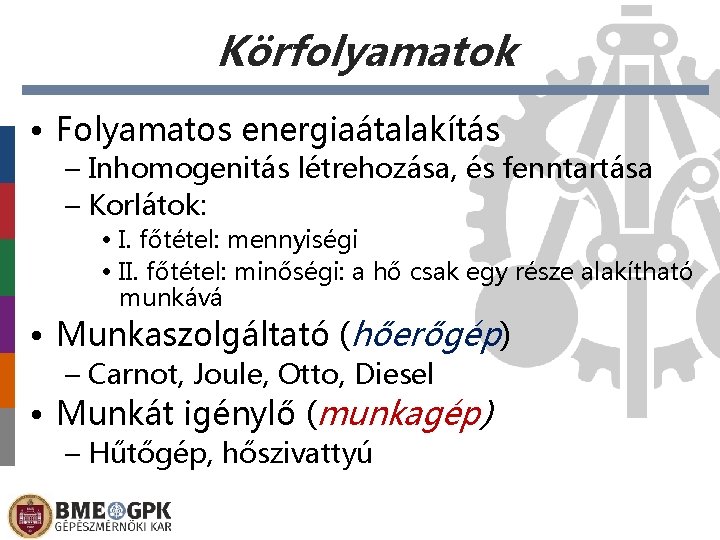 Körfolyamatok

• Folyamatos energiaátalakítás
– Inhomogenitás létrehozása, és fenntartása
– Korlátok:
• I. főtétel: mennyiségi
• II. főtétel: minőségi: a hő csak egy része alakítható munkává
• Munkaszolgáltató (hőerőgép)
– Carnot, Joule, Otto, Diesel
• Munkát igénylő (munkagép)
– Hűtőgép, hőszivattyú

BME GPK
GÉPÉSZMÉRNÖKI KAR